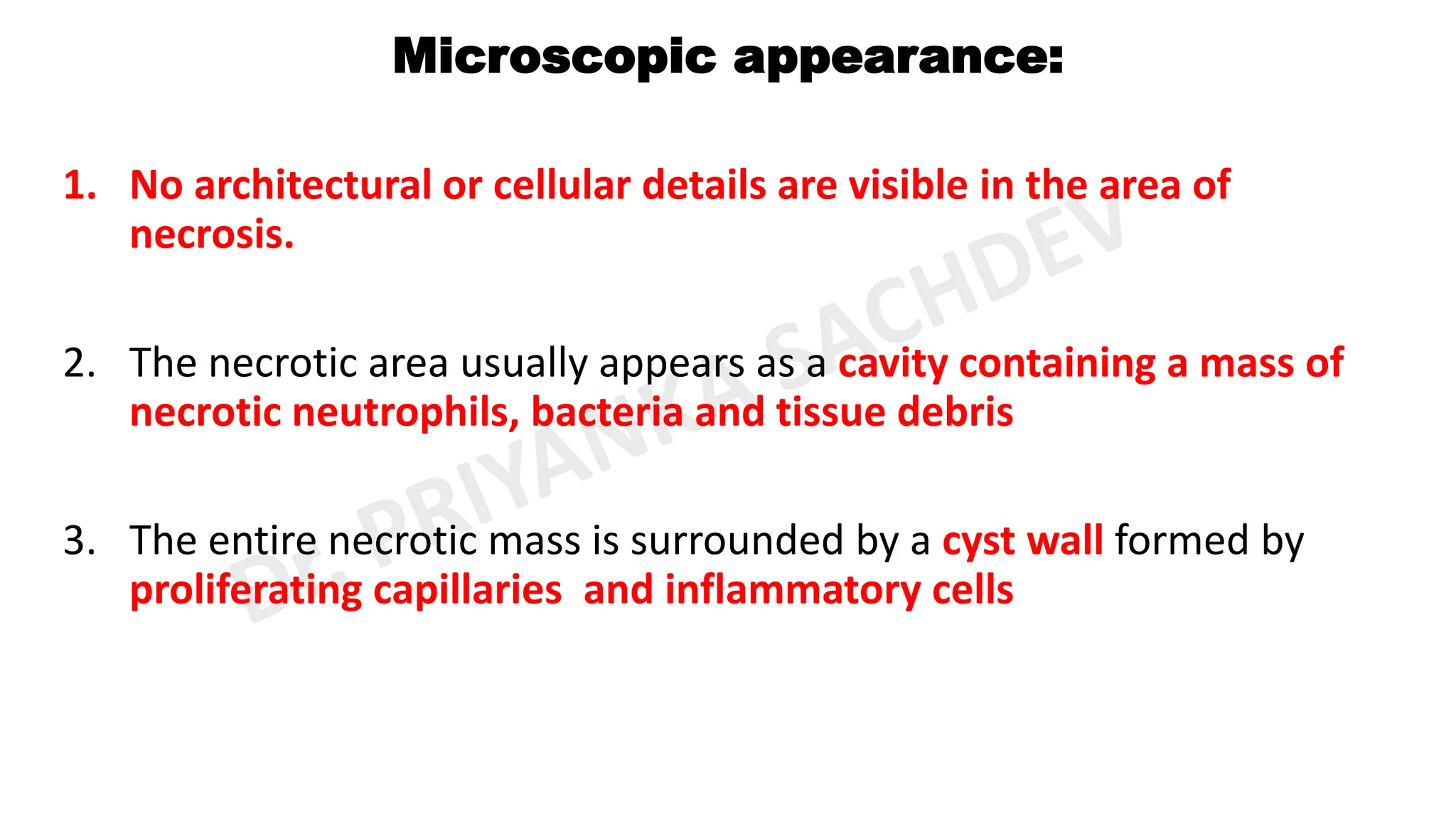 Microscopic appearance:

1. No architectural or cellular details are visible in the area of necrosis.

2. The necrotic area usually appears as a cavity containing a mass of necrotic neutrophils, bacteria and tissue debris

3. The entire necrotic mass is surrounded by a cyst wall formed by proliferating capillaries and inflammatory cells

Dr. PRIYANKA SACHDEV